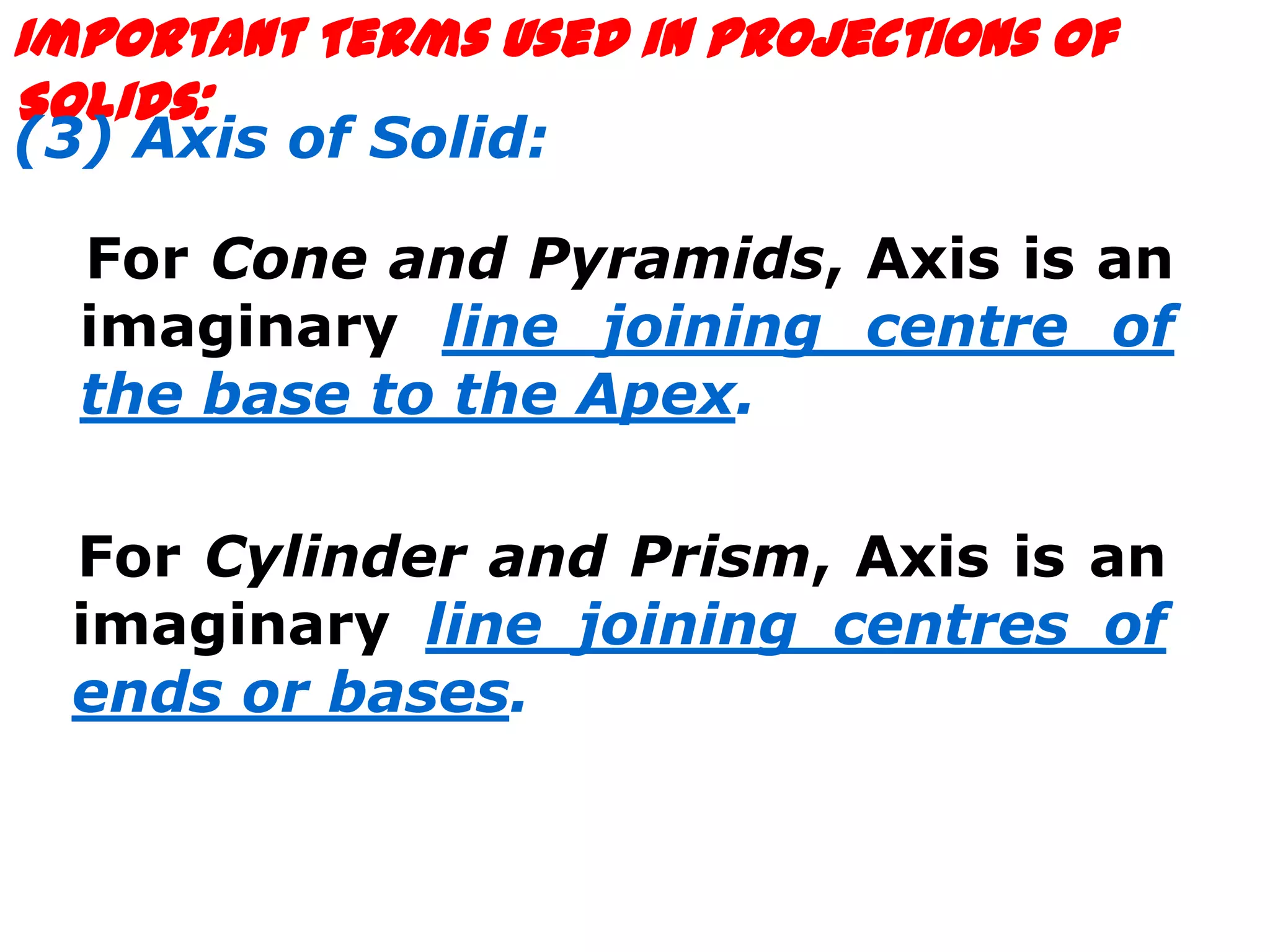 IMPORTANT TERMS USED IN PROJECTIONS OF SOLIDS:

(3) Axis of Solid:

For Cone and Pyramids, Axis is an imaginary line joining centre of the base to the Apex.

For Cylinder and Prism, Axis is an imaginary line joining centres of ends or bases.